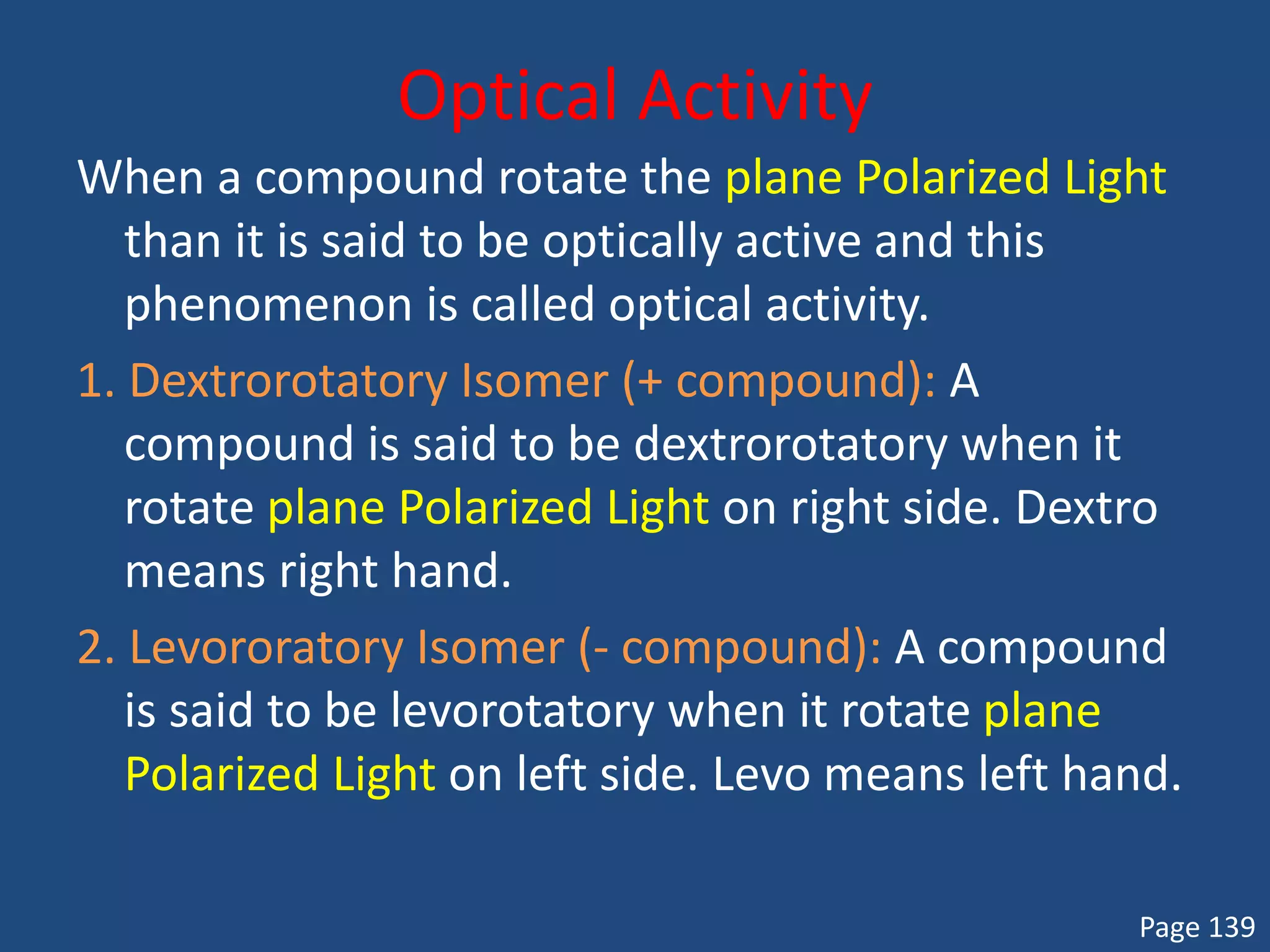 Optical Activity

When a compound rotate the plane Polarized Light than it is said to be optically active and this phenomenon is called optical activity.

1. Dextrorotatory Isomer (+ compound): A compound is said to be dextrorotatory when it rotate plane Polarized Light on right side. Dextro means right hand.

2. Levororatory Isomer (- compound): A compound is said to be levorotatory when it rotate plane Polarized Light on left side. Levo means left hand.

Page 139